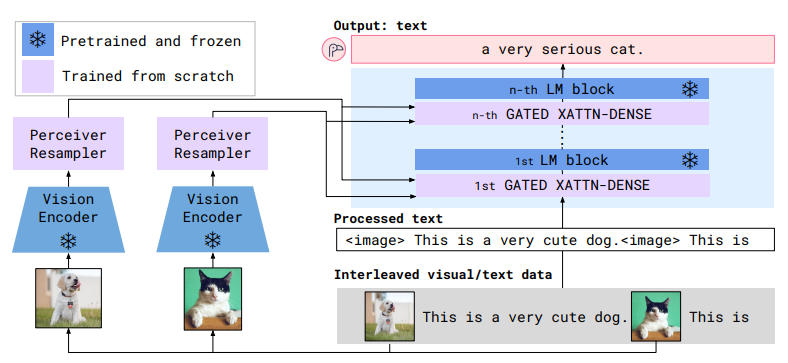 Pretrained and frozen

Trained from scratch

Perceiver Resampler

Vision Encoder

Perceiver Resampler

Vision Encoder

Output: text

a very serious cat.

n-th LM block

n-th GATED XATTN-DENSE

1st LM block

1st GATED XATTN-DENSE

Processed text

<image> This is a very cute dog.<image> This is

Interleaved visual/text data

This is a very cute dog.

This is